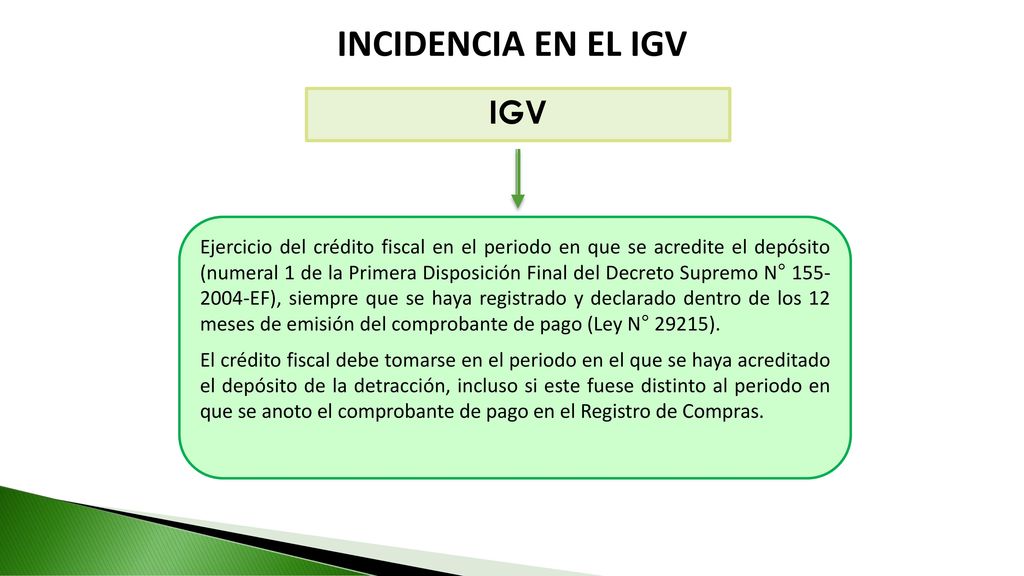 INCIDENCIA EN EL IGV

IGV

Ejercicio del crédito fiscal en el periodo en que se acredite el depósito (numeral 1 de la Primera Disposición Final del Decreto Supremo N° 155-2004-EF), siempre que se haya registrado y declarado dentro de los 12 meses de emisión del comprobante de pago (Ley N° 29215).

El crédito fiscal debe tomarse en el periodo en el que se haya acreditado el depósito de la detracción, incluso si este fuese distinto al periodo en que se anoto el comprobante de pago en el Registro de Compras.